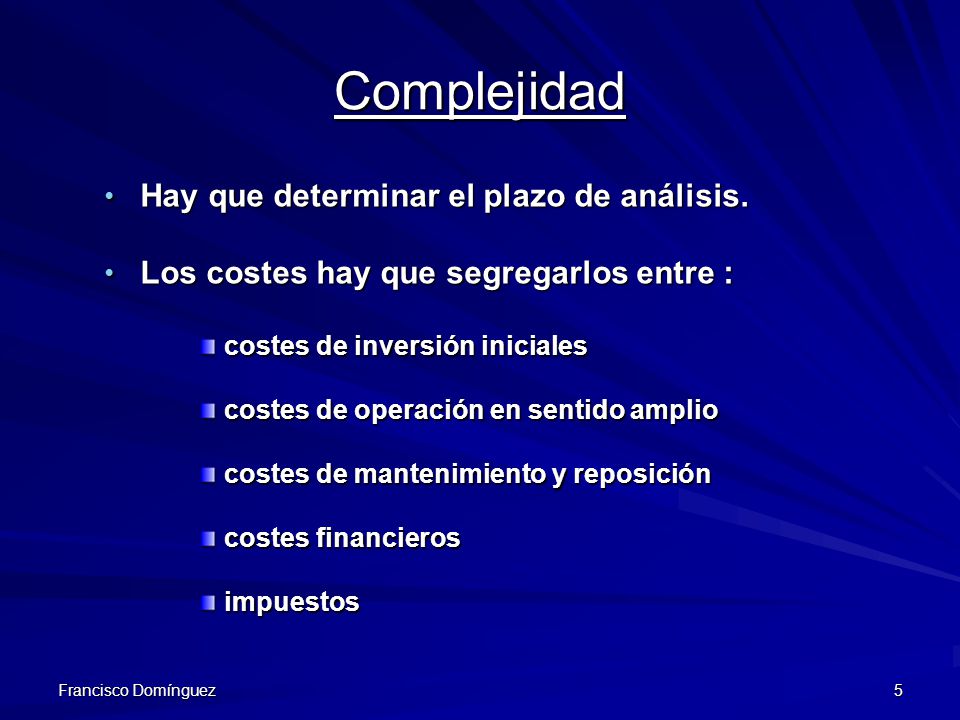 Complejidad

• Hay que determinar el plazo de análisis.

• Los costes hay que segregarlos entre :

costes de inversión iniciales

costes de operación en sentido amplio

costes de mantenimiento y reposición

costes financieros

impuestos

Francisco Domínguez

5